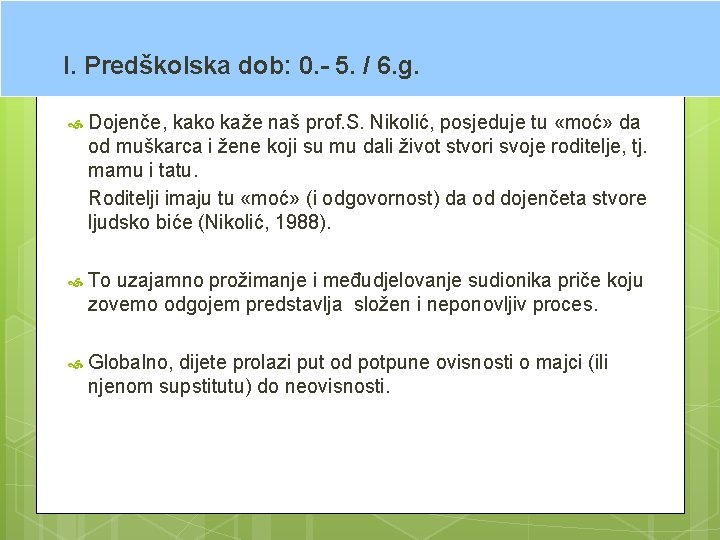 I. Predškolska dob: 0.- 5. / 6.g.

Dojenče, kako kaže naš prof.S. Nikolić, posjeduje tu «moć» da od muškarca i žene koji su mu dali život stvori svoje roditelje, tj. mamu i tatu.

Roditelji imaju tu «moć» (i odgovornost) da od dojenčeta stvore ljudsko biće (Nikolić, 1988).

To uzajamno prožimanje i međudjelovanje sudionika priče koju zovemo odgojem predstavlja  složen i neponovljiv proces.

Globalno, dijete prolazi put od potpune ovisnosti o majci (ili njenom supstitutu) do neovisnosti.